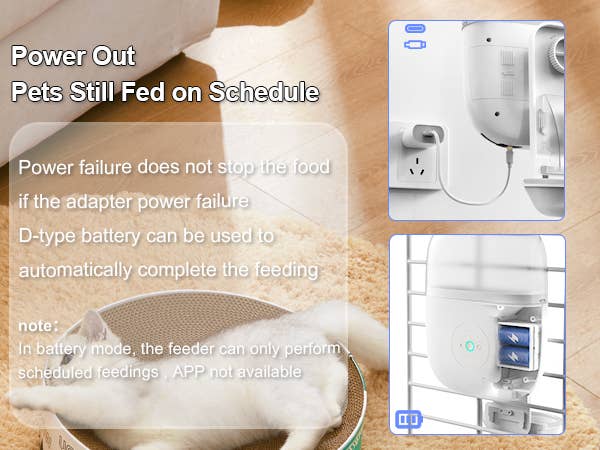 Power Out
Pets Still Fed on Schedule

Power failure does not stop the food if the adapter power failure D-type battery can be used to automatically complete the feeding

note:
In battery mode, the feeder can only perform scheduled feedings , APP not available